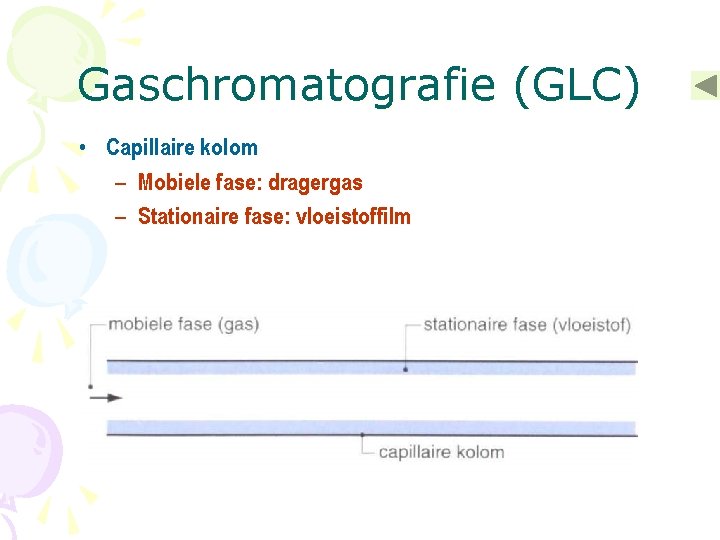 Gaschromatografie (GLC)

• Capillaire kolom
– Mobiele fase: dragergas
– Stationaire fase: vloeistoffilm

mobiele fase (gas)
stationaire fase (vloeistof)
capillaire kolom